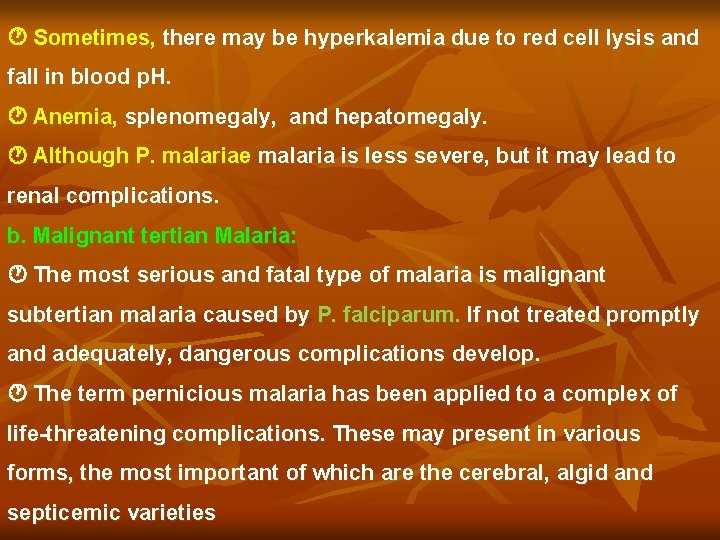 Sometimes, there may be hyperkalemia due to red cell lysis and fall in blood pH.

Anemia, splenomegaly, and hepatomegaly.

Although P. malariae malaria is less severe, but it may lead to renal complications.

b. Malignant tertian Malaria:

The most serious and fatal type of malaria is malignant subtertian malaria caused by P. falciparum. If not treated promptly and adequately, dangerous complications develop.

The term pernicious malaria has been applied to a complex of life-threatening complications. These may present in various forms, the most important of which are the cerebral, algid and septicemic varieties